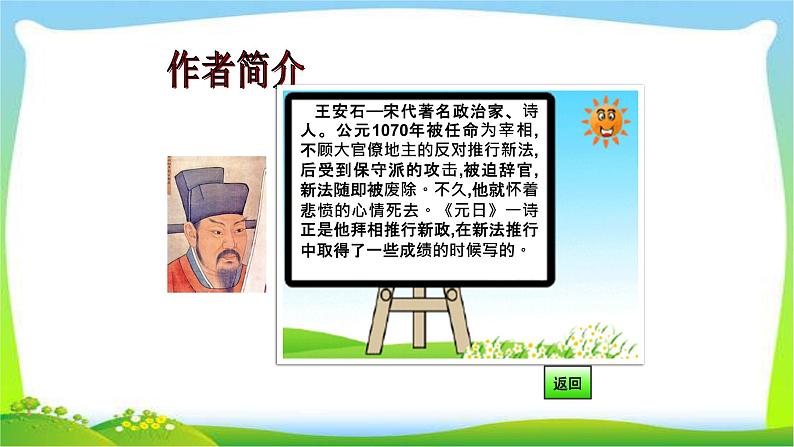 作者简介

王安石—宋代著名政治家、诗人。公元1070年被任命为宰相，不顾大官僚地主的反对推行新法，后受到保守派的攻击，被迫辞官，新法随即被废除。不久，他就怀着悲愤的心情死去。《元日》一诗正是他拜相推行新政，在新法推行中取得了一些成绩的时候写的。

返回